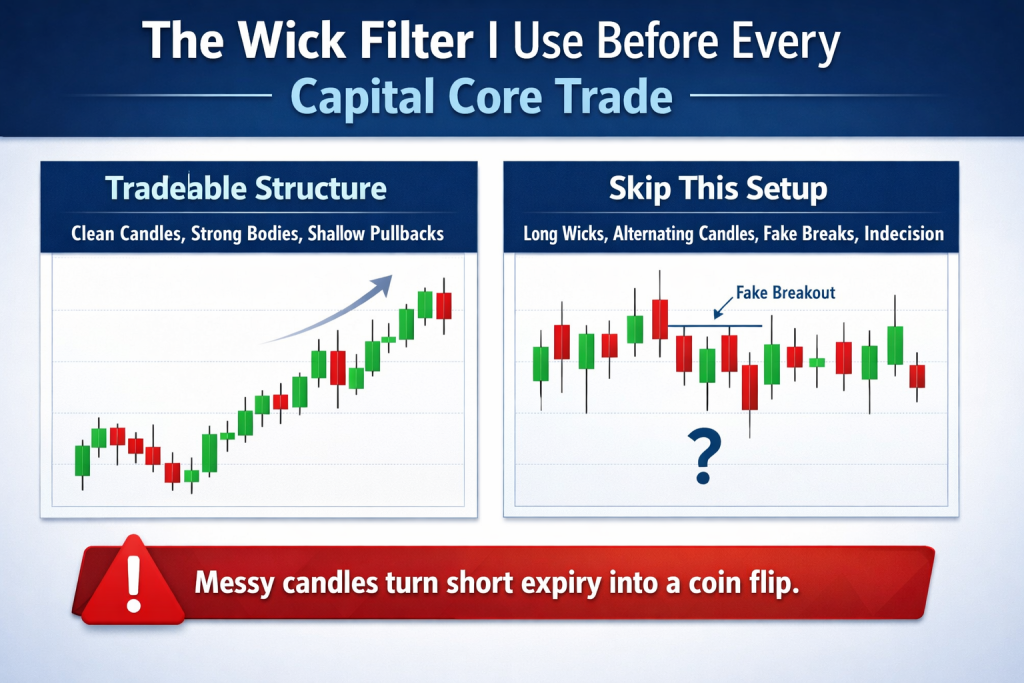 The Wick Filter I Use Before Every
Capital Core Trade

Tradeable Structure
Clean Candles, Strong Bodies, Shallow Pullbacks

Skip This Setup
Long Wicks, Alternating Candles, Fake Breaks, Indecision

Fake Breakout

?

!

Messy candles turn short expiry into a coin flip.